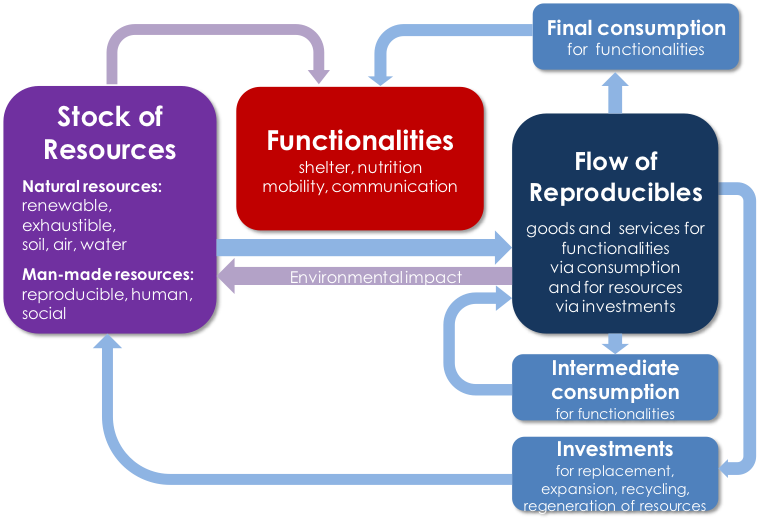 Stock of Resources

Natural resources: renewable, exhaustible, soil, air, water

Man-made resources: reproducible, human, social

Functionalities
shelter, nutrition mobility, communication

Final consumption
for functionalities

Flow of Reproducibles

goods and services for functionalities via consumption and for resources via investments

Environmental impact

Intermediate consumption
for functionalities

Investments
for replacement, expansion, recycling, regeneration of resources